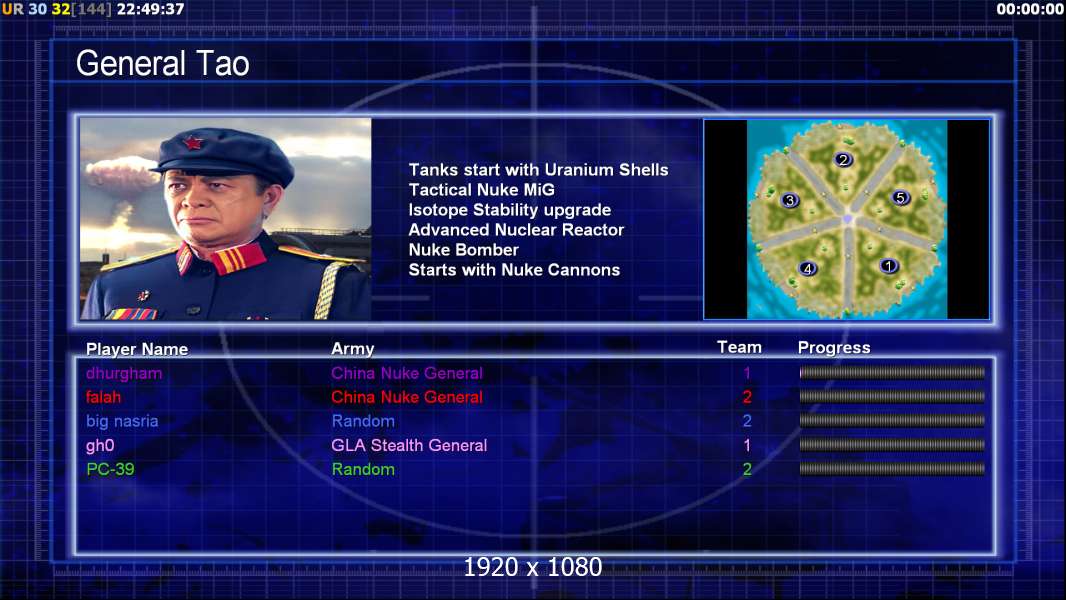 UR 30 32[144] 22:49:37

00:00:00

General Tao

Tanks start with Uranium Shells
Tactical Nuke MiG
Isotope Stability upgrade
Advanced Nuclear Reactor
Nuke Bomber
Starts with Nuke Cannons

2
3
5
4
1

| Player Name | Army | Team | Progress |
|---|---|---|---|
| dhurgham | China Nuke General | 1 | |
| falah | China Nuke General | 2 | |
| big nasria | Random | 2 | |
| gh0 | GLA Stealth General | 1 | |
| PC-39 | Random | 2 | |

1920 x 1080